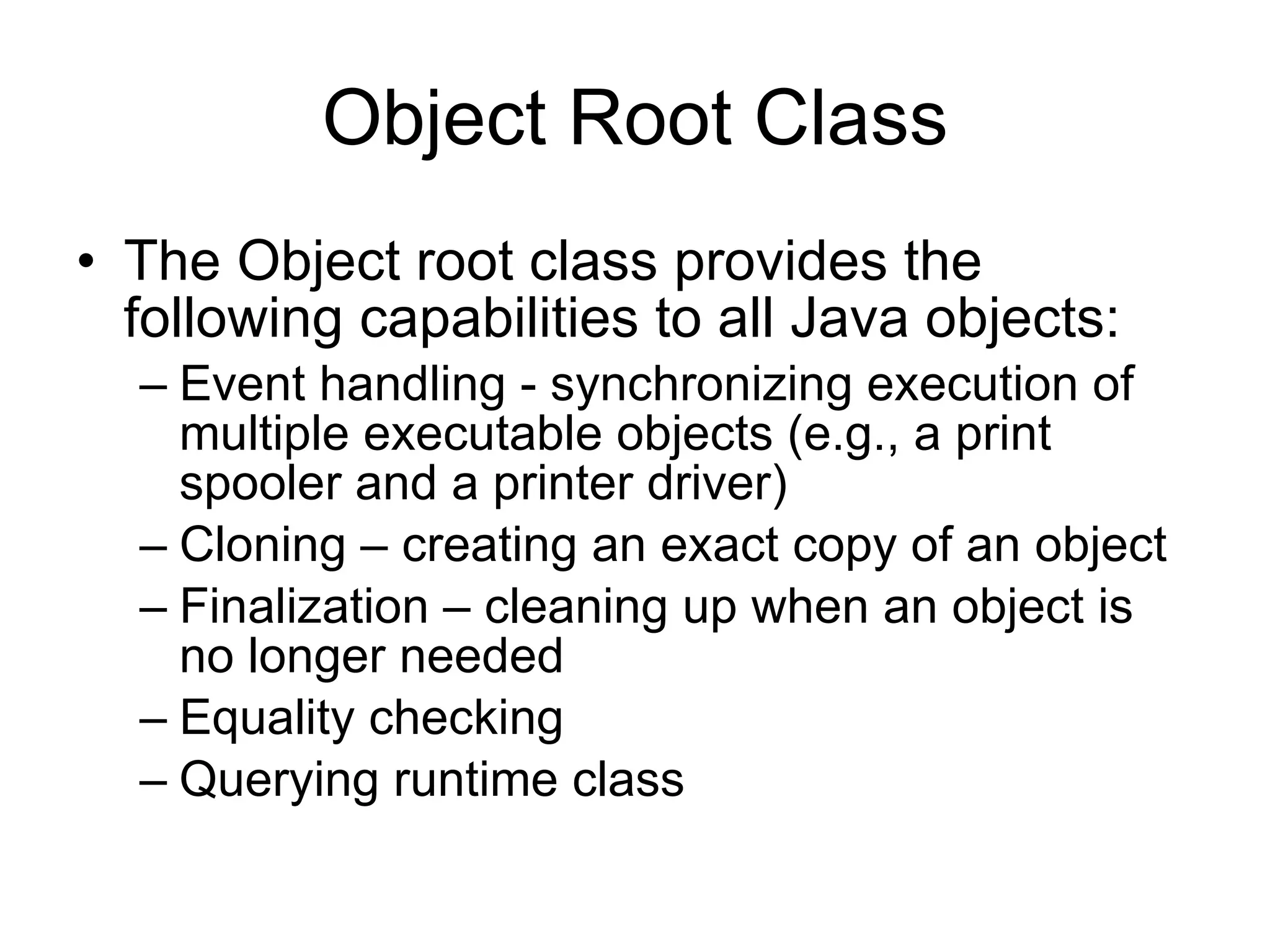 Object Root Class

• The Object root class provides the following capabilities to all Java objects:
– Event handling - synchronizing execution of multiple executable objects (e.g., a print spooler and a printer driver)
– Cloning – creating an exact copy of an object
– Finalization – cleaning up when an object is no longer needed
– Equality checking
– Querying runtime class